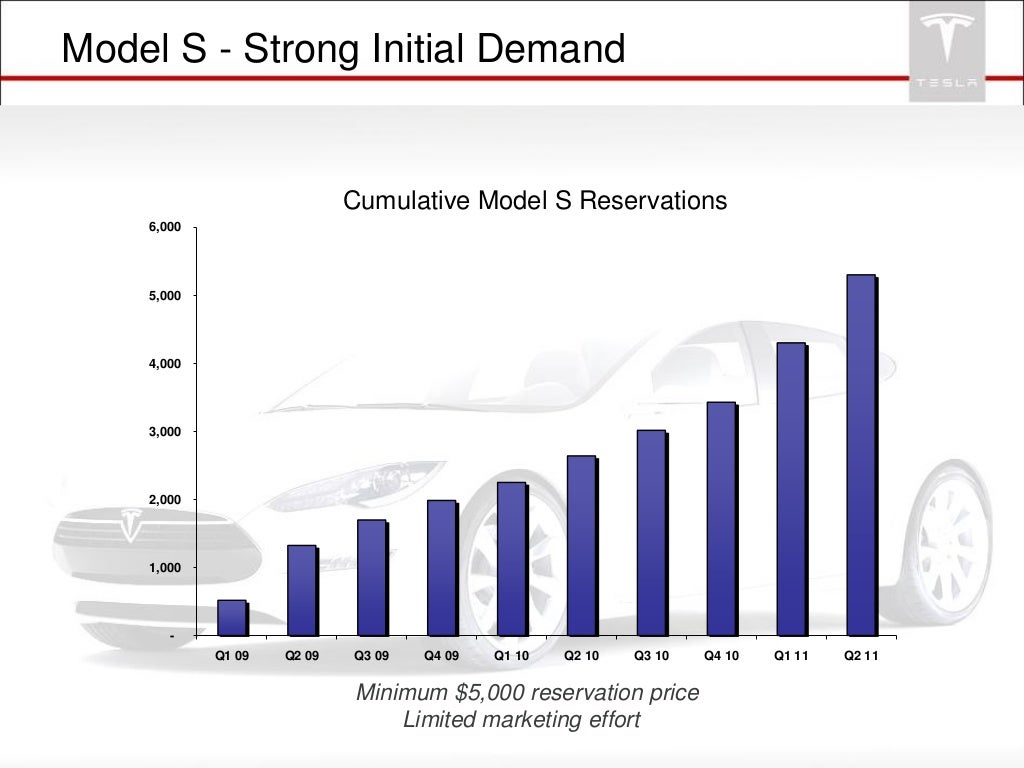 Model S - Strong Initial Demand

TESLA

Cumulative Model S Reservations

6,000
5,000
4,000
3,000
2,000
1,000
-

Q1 09 Q2 09 Q3 09 Q4 09 Q1 10 Q2 10 Q3 10 Q4 10 Q1 11 Q2 11

Minimum $5,000 reservation price
Limited marketing effort